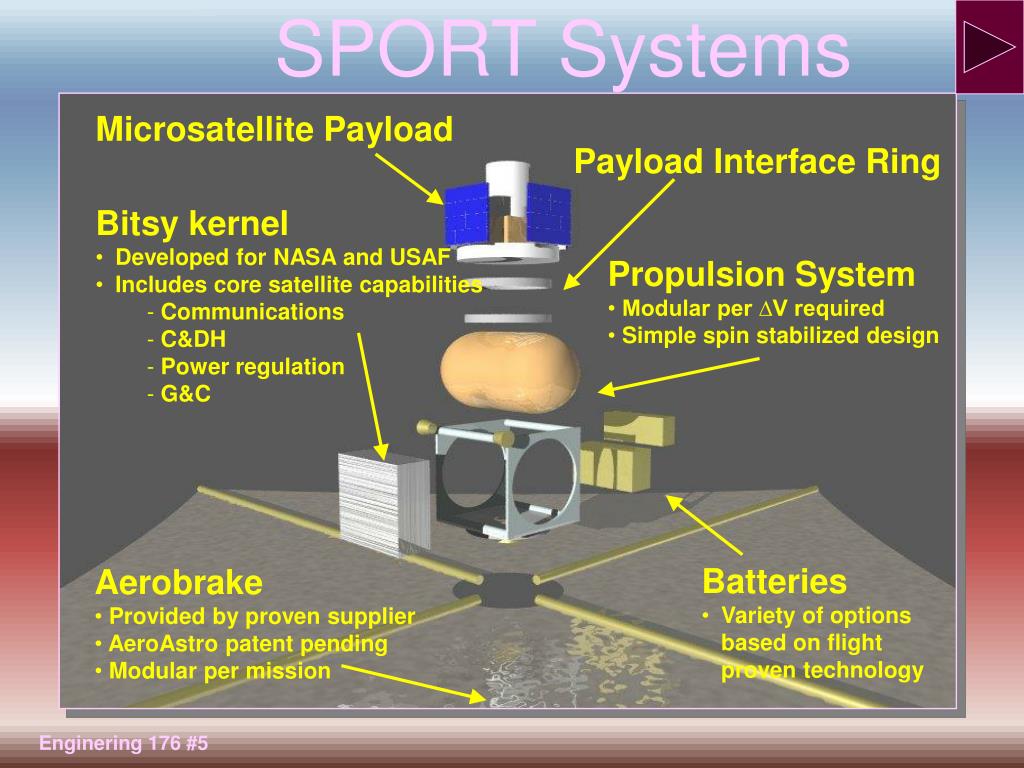 SPORT Systems

Microsatellite Payload

Payload Interface Ring

Bitsy kernel
• Developed for NASA and USAF
• Includes core satellite capabilities
- Communications
- C&DH
- Power regulation
- G&C

Propulsion System
• Modular per $\Delta$V required
• Simple spin stabilized design

Aerobrake
• Provided by proven supplier
• AeroAstro patent pending
• Modular per mission

Batteries
• Variety of options based on flight proven technology

Enginering 176 #5